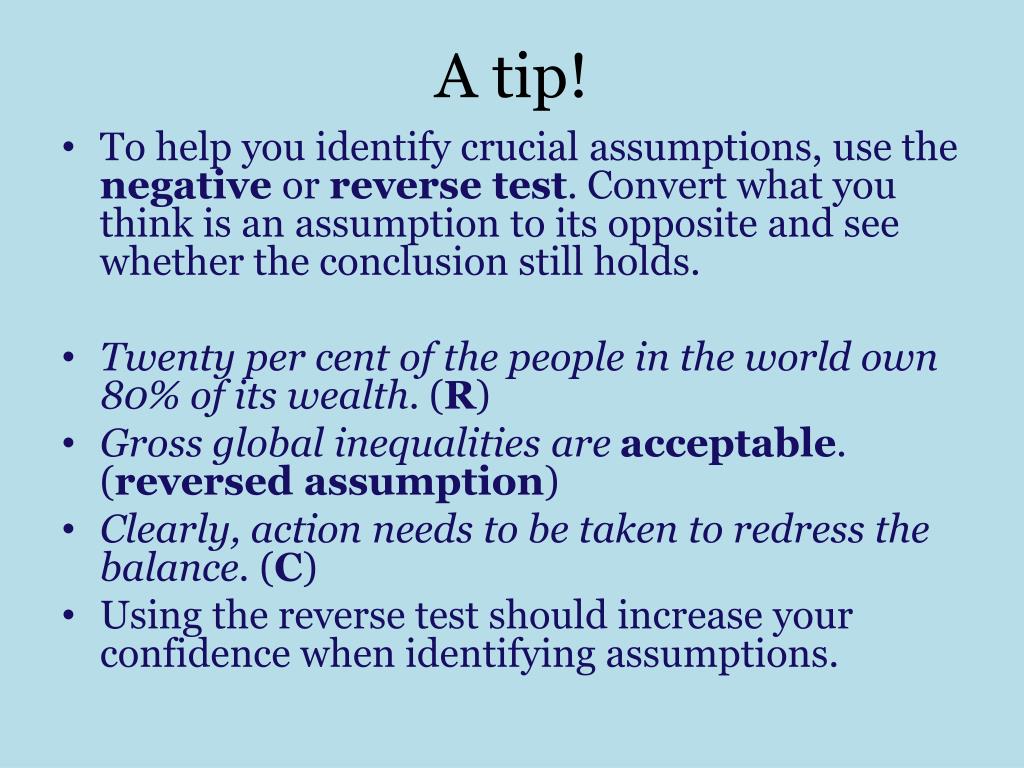 A tip!

• To help you identify crucial assumptions, use the negative or reverse test. Convert what you think is an assumption to its opposite and see whether the conclusion still holds.

• Twenty per cent of the people in the world own 80% of its wealth. (R)
• Gross global inequalities are acceptable. (reversed assumption)
• Clearly, action needs to be taken to redress the balance. (C)
• Using the reverse test should increase your confidence when identifying assumptions.